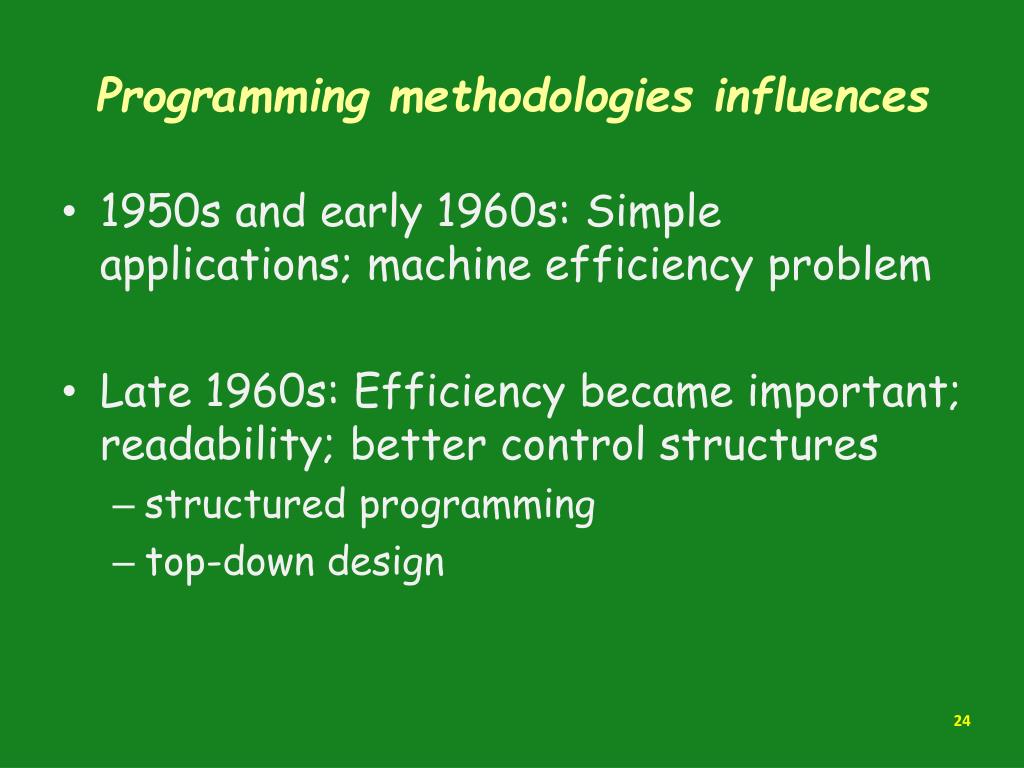 Programming methodologies influences

• 1950s and early 1960s: Simple applications; machine efficiency problem

• Late 1960s: Efficiency became important; readability; better control structures
– structured programming
– top-down design

24